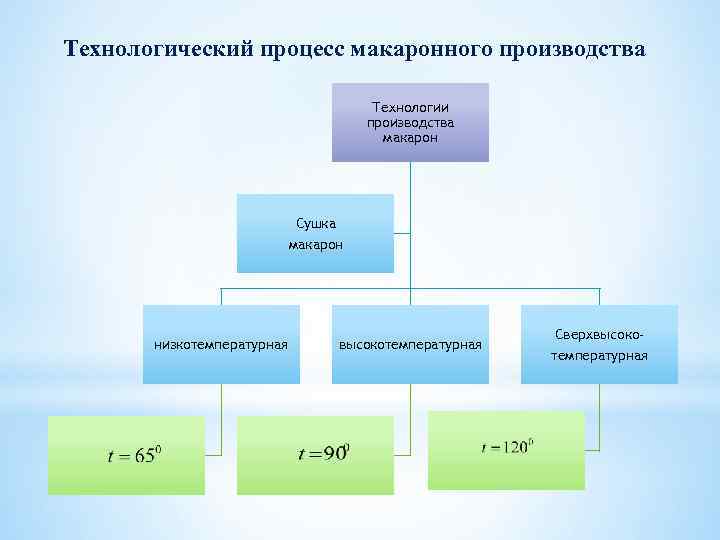 Технологический процесс макаронного производства

Технологии производства макарон

Сушка макарон

низкотемпературная

высокотемпературная

Сверхвысоко-температурная

$t = 65^0$

$t = 90^0$

$t = 120^0$